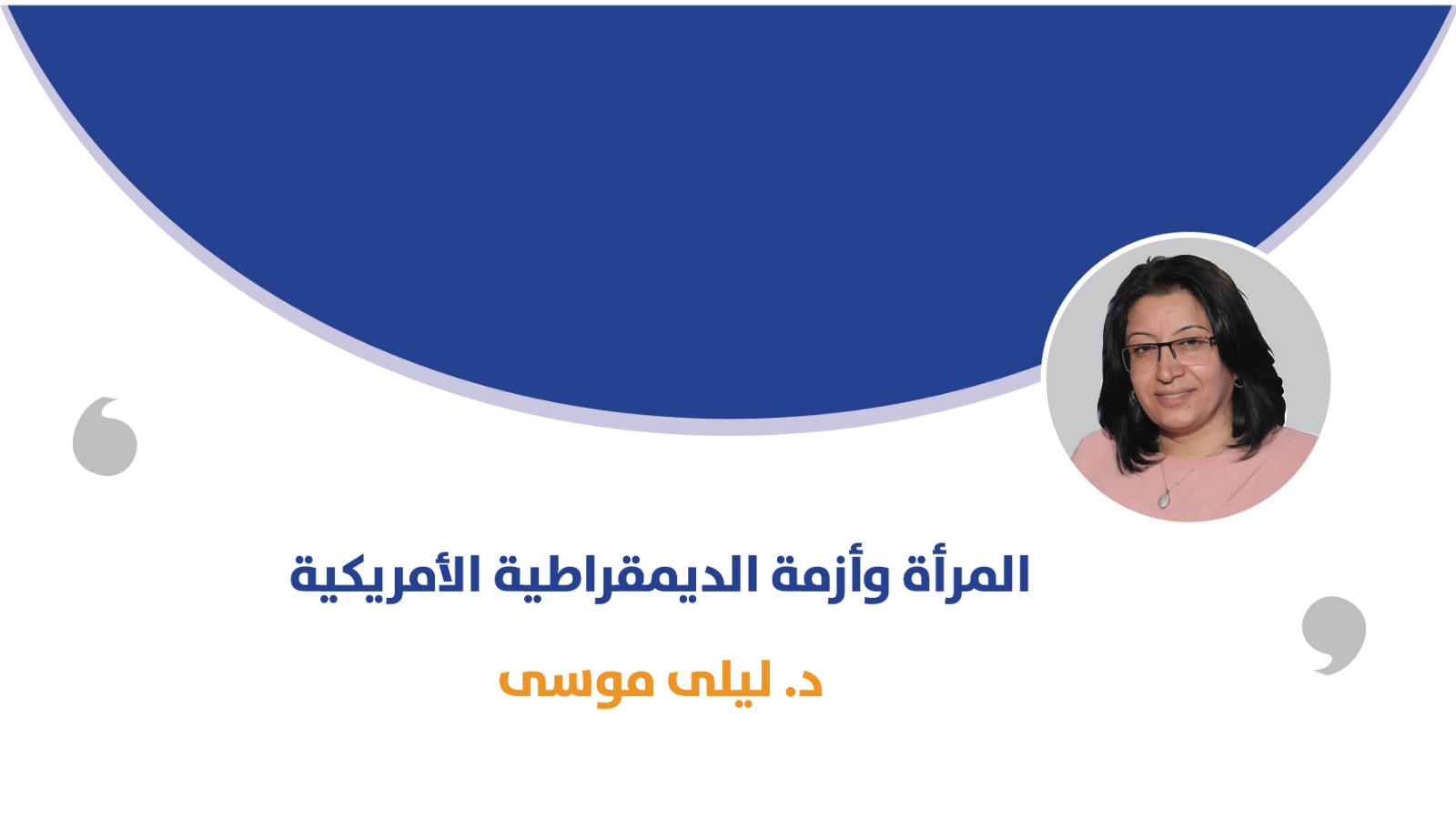 المرأة وأزمة الديمقراطية الأمريكية

د. ليلى موسى